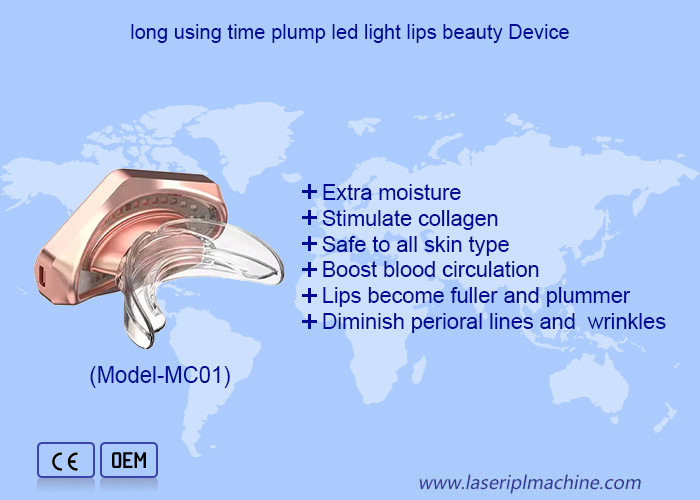 long using time plump led light lips beauty Device

+ Extra moisture
+ Stimulate collagen
+ Safe to all skin type
+ Boost blood circulation
+ Lips become fuller and plummer
+ Diminish perioral lines and wrinkles

(Model-MC01)

CE

OEM

www.laseriplmachine.com